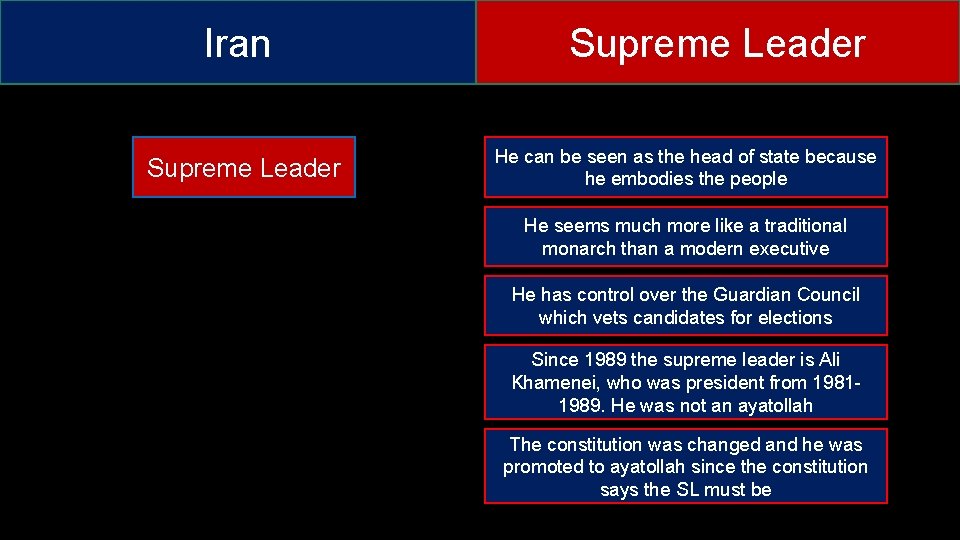 Iran

Supreme Leader

Supreme Leader

He can be seen as the head of state because he embodies the people

He seems much more like a traditional monarch than a modern executive

He has control over the Guardian Council which vets candidates for elections

Since 1989 the supreme leader is Ali Khamenei, who was president from 1981-1989. He was not an ayatollah

The constitution was changed and he was promoted to ayatollah since the constitution says the SL must be